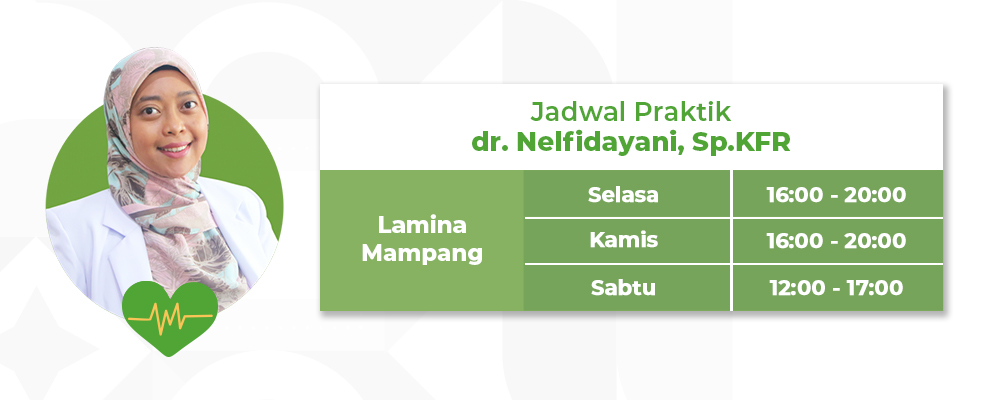 Jadwal Praktik
dr. Nelfidayani, Sp.KFR

| Lamina Mampang | Selasa | 16:00 - 20:00 |
|---|---|---|
| | Kamis | 16:00 - 20:00 |
| | Sabtu | 12:00 - 17:00 |